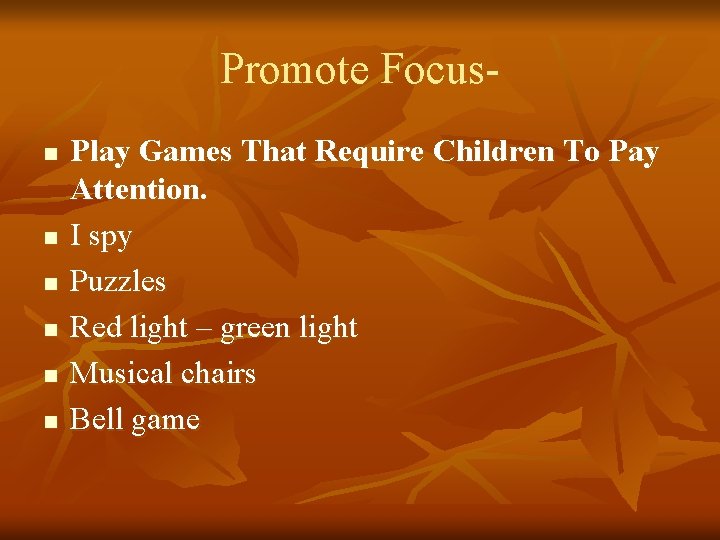 Promote Focus-

- Play Games That Require Children To Pay Attention.
- I spy
- Puzzles
- Red light – green light
- Musical chairs
- Bell game